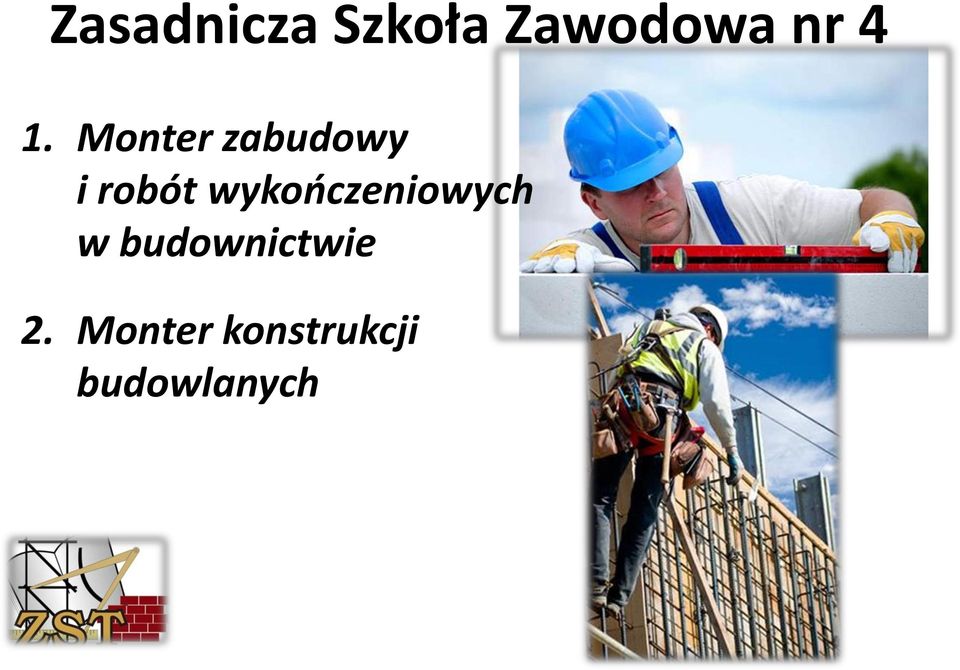 Zasadnicza Szkoła Zawodowa nr 4

1. Monter zabudowy i robót wykończeniowych w budownictwie

2. Monter konstrukcji budowlanych

ZST